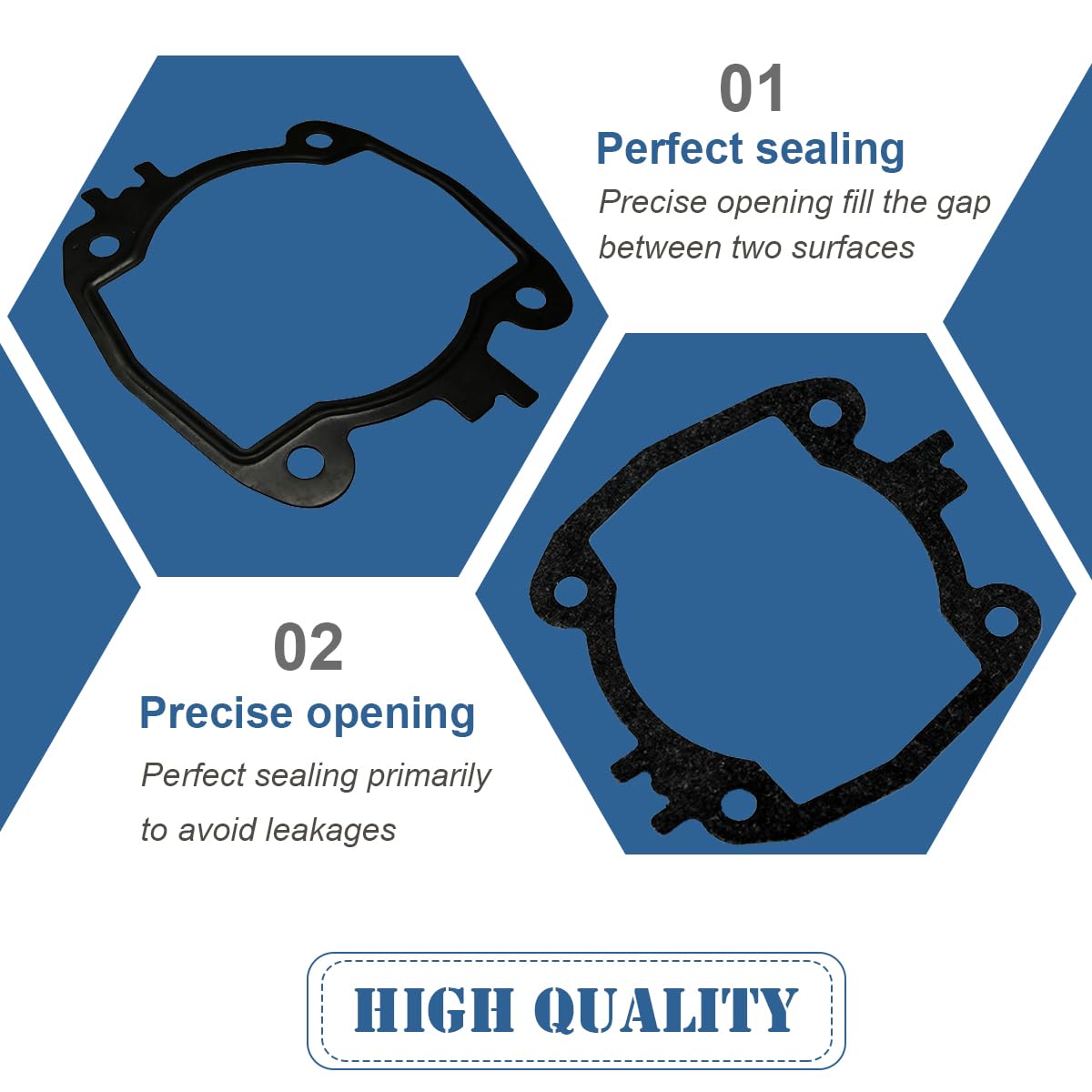 01
Perfect sealing
Precise opening fill the gap between two surfaces

02
Precise opening
Perfect sealing primarily to avoid leakages

HIGH QUALITY